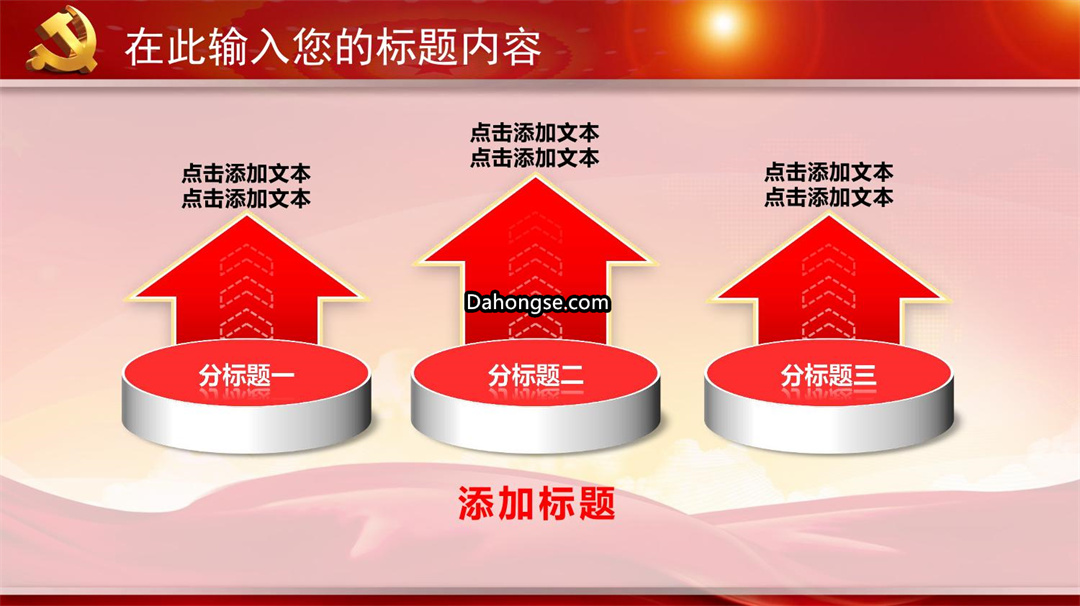 在此输入您的标题内容

点击添加文本
点击添加文本

点击添加文本
点击添加文本

点击添加文本
点击添加文本

Dahongse.com

分标题一

分标题二

分标题三

添加标题